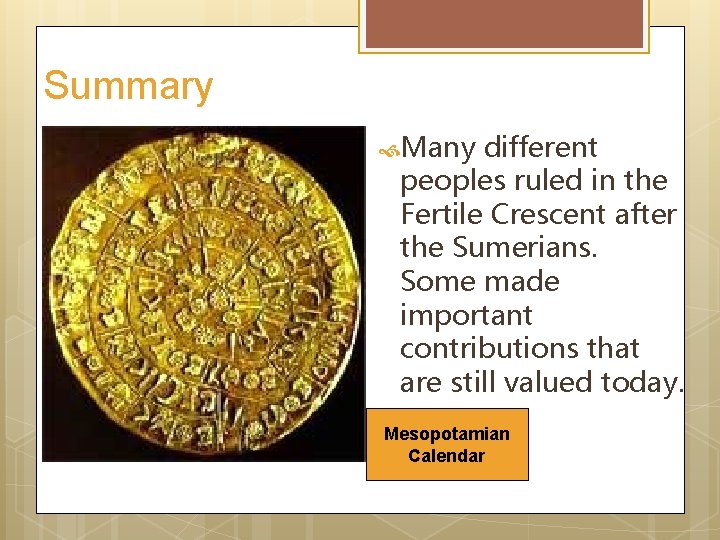 Summary

Many different peoples ruled in the Fertile Crescent after the Sumerians. Some made important contributions that are still valued today.

Mesopotamian Calendar